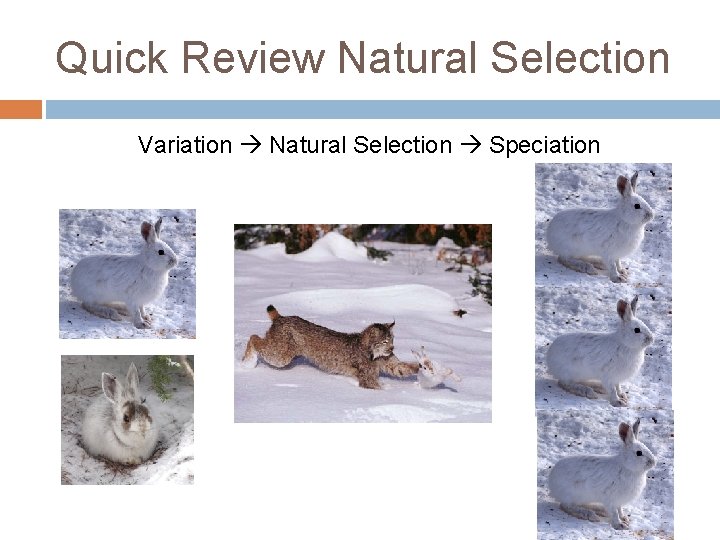 Quick Review Natural Selection

Variation → Natural Selection → Speciation